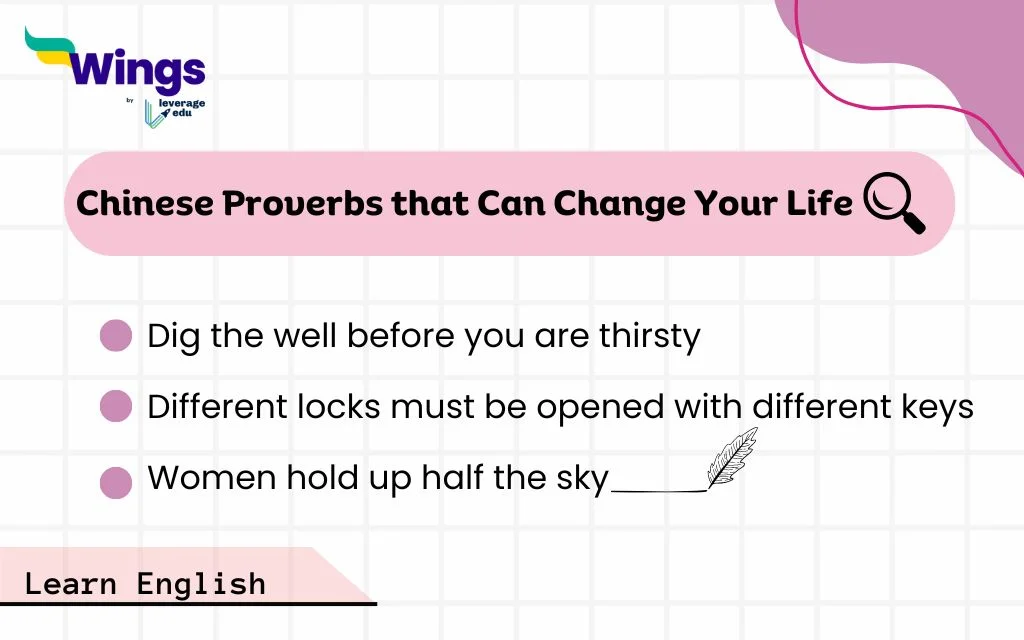 Wings
by leverage edu

Chinese Proverbs that Can Change Your Life

Dig the well before you are thirsty

Different locks must be opened with different keys

Women hold up half the sky

Learn English